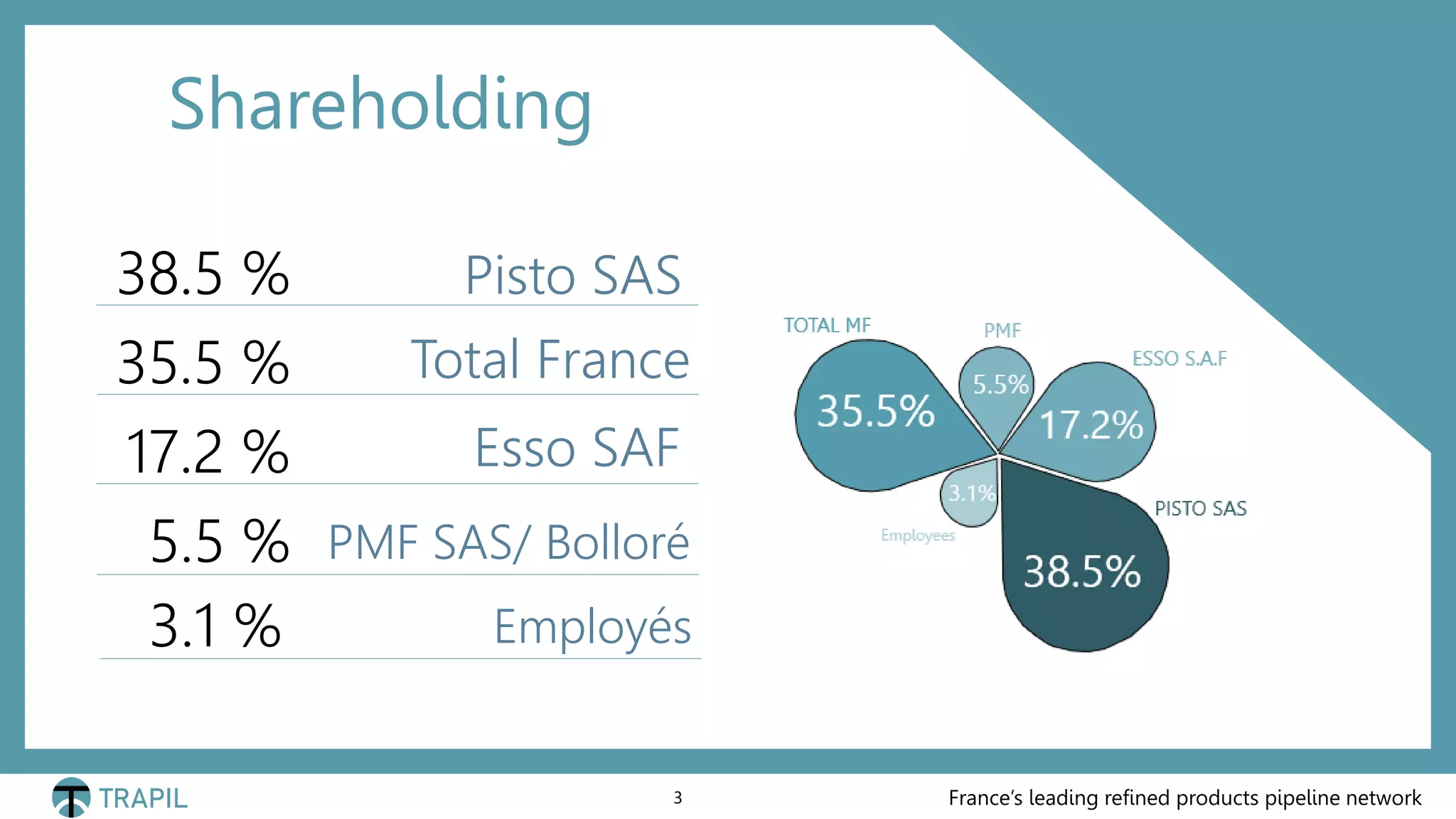 Shareholding

| 38.5 % | Pisto SAS |
|---|---|
| 35.5 % | Total France |
| 17.2 % | Esso SAF |
| 5.5 % | PMF SAS/ Bolloré |
| 3.1 % | Employés |

TOTAL MF
35.5%
PMF
5.5%
ESSO S.A.F
17.2%
3.1%
Employees
PISTO SAS
38.5%

TRAPIL
3
France's leading refined products pipeline network